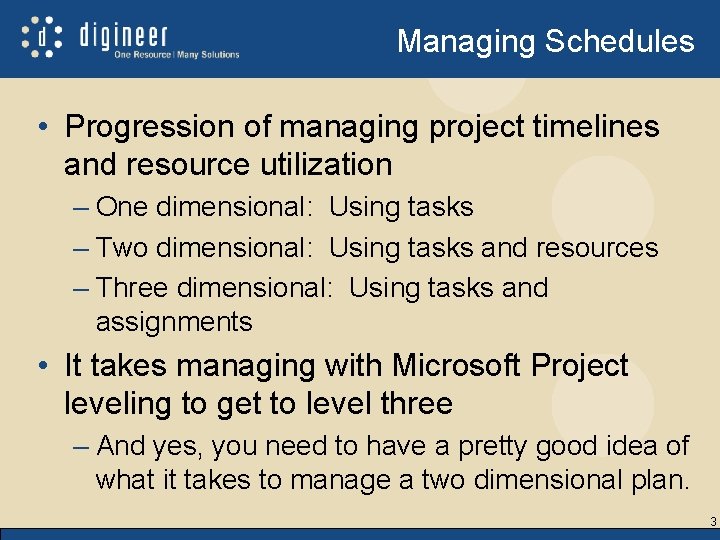 d digineer
One Resource | Many Solutions

Managing Schedules

• Progression of managing project timelines and resource utilization
– One dimensional: Using tasks
– Two dimensional: Using tasks and resources
– Three dimensional: Using tasks and assignments

• It takes managing with Microsoft Project leveling to get to level three
– And yes, you need to have a pretty good idea of what it takes to manage a two dimensional plan.

3